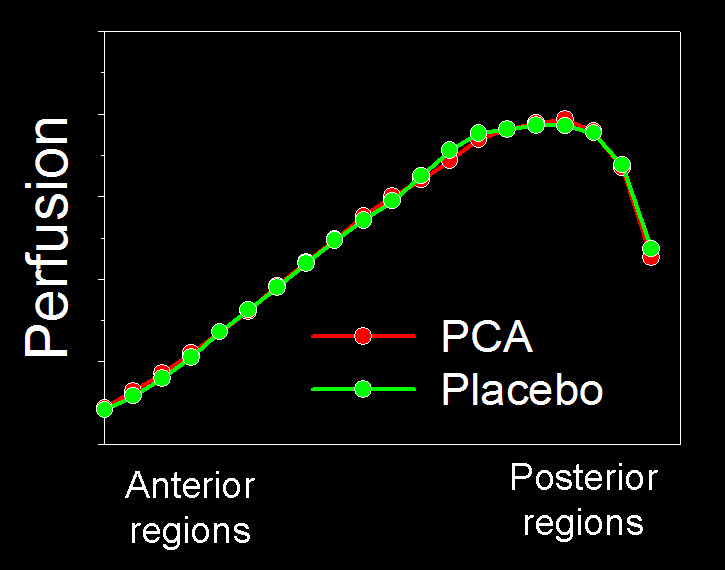 Perfusion

PCA
Placebo

Anterior regions

Posterior regions